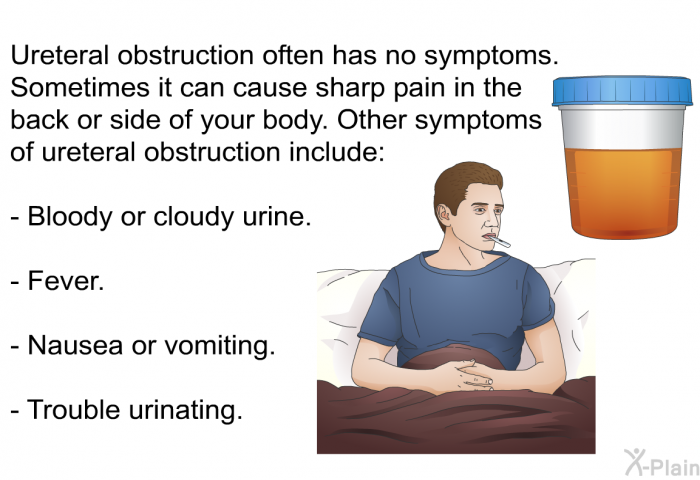 Ureteral obstruction often has no symptoms. Sometimes it can cause sharp pain in the back or side of your body. Other symptoms of ureteral obstruction include:

- Bloody or cloudy urine.

- Fever.

- Nausea or vomiting.

- Trouble urinating.

X-Plain